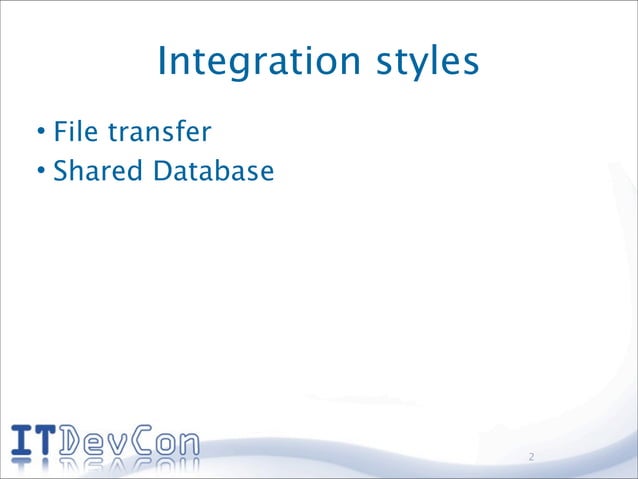 Integration styles

• File transfer
• Shared Database

ITDevCon

2